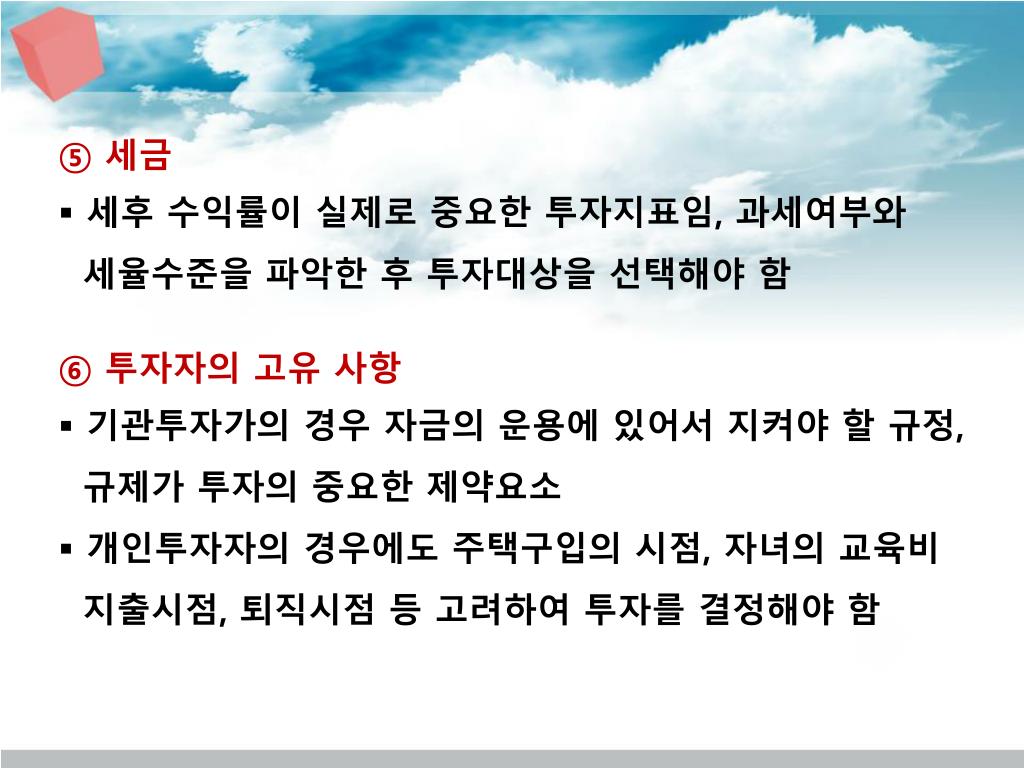 ⑤ 세금

▪ 세후 수익률이 실제로 중요한 투자지표임, 과세여부와 세율수준을 파악한 후 투자대상을 선택해야 함

⑥ 투자자의 고유 사항

▪ 기관투자가의 경우 자금의 운용에 있어서 지켜야 할 규정, 규제가 투자의 중요한 제약요소

▪ 개인투자자의 경우에도 주택구입의 시점, 자녀의 교육비 지출시점, 퇴직시점 등 고려하여 투자를 결정해야 함